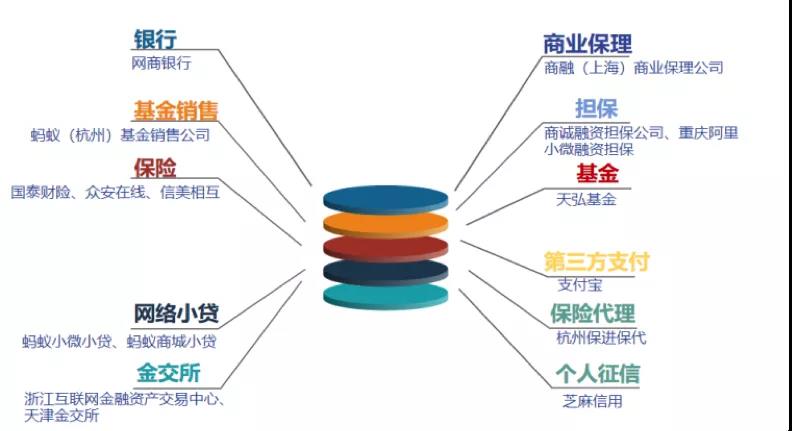 银行
网商银行

基金销售
蚂蚁（杭州）基金销售公司

保险
国泰财险、众安在线、信美相互

网络小贷
蚂蚁小微小贷、蚂蚁商城小贷

金交所
浙江互联网金融资产交易中心、天津金交所

商业保理
商融（上海）商业保理公司

担保
商诚融资担保公司、重庆阿里小微融资担保

基金
天弘基金

第三方支付
支付宝

保险代理
杭州保进保代

个人征信
芝麻信用